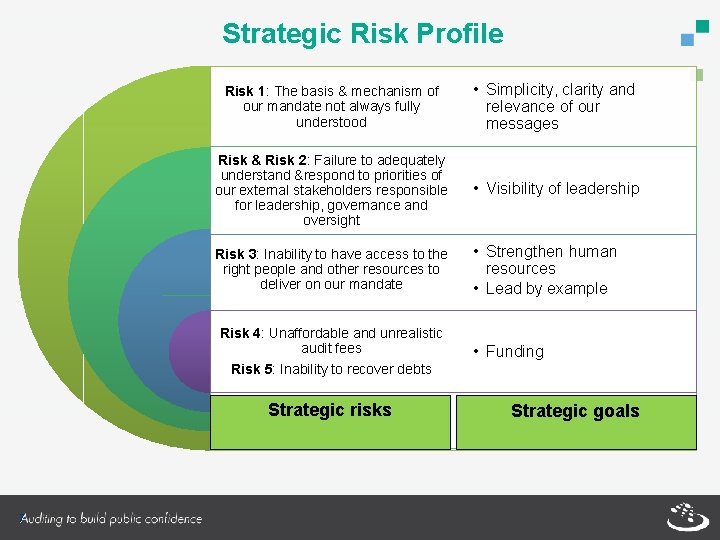 Strategic Risk Profile

| | |
|---|---|
| **Risk 1**: The basis & mechanism of our mandate not always fully understood | • Simplicity, clarity and relevance of our messages |
| **Risk & Risk 2**: Failure to adequately understand &respond to priorities of our external stakeholders responsible for leadership, governance and oversight | • Visibility of leadership |
| **Risk 3**: Inability to have access to the right people and other resources to deliver on our mandate | • Strengthen human resources • Lead by example |
| **Risk 4**: Unaffordable and unrealistic audit fees **Risk 5**: Inability to recover debts | • Funding |
| **Strategic risks** | **Strategic goals** |

Auditing to build public confidence